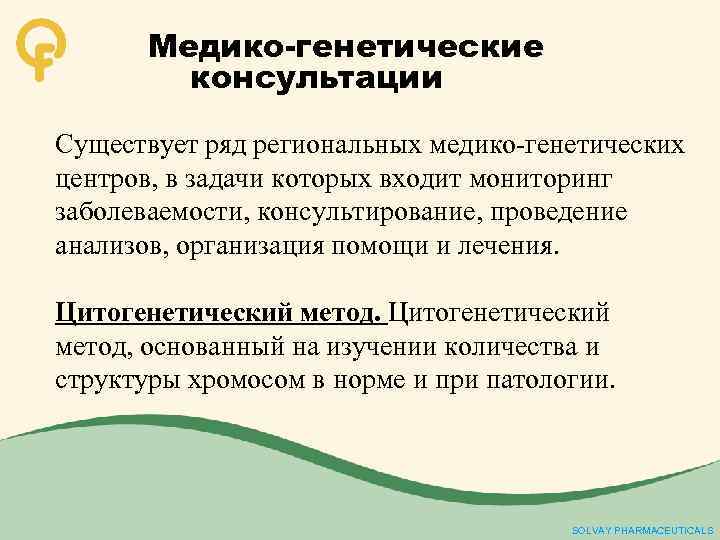 Медико-генетические консультации

Существует ряд региональных медико-генетических центров, в задачи которых входит мониторинг заболеваемости, консультирование, проведение анализов, организация помощи и лечения.

Цитогенетический метод. Цитогенетический метод, основанный на изучении количества и структуры хромосом в норме и при патологии.

SOLVAY PHARMACEUTICALS